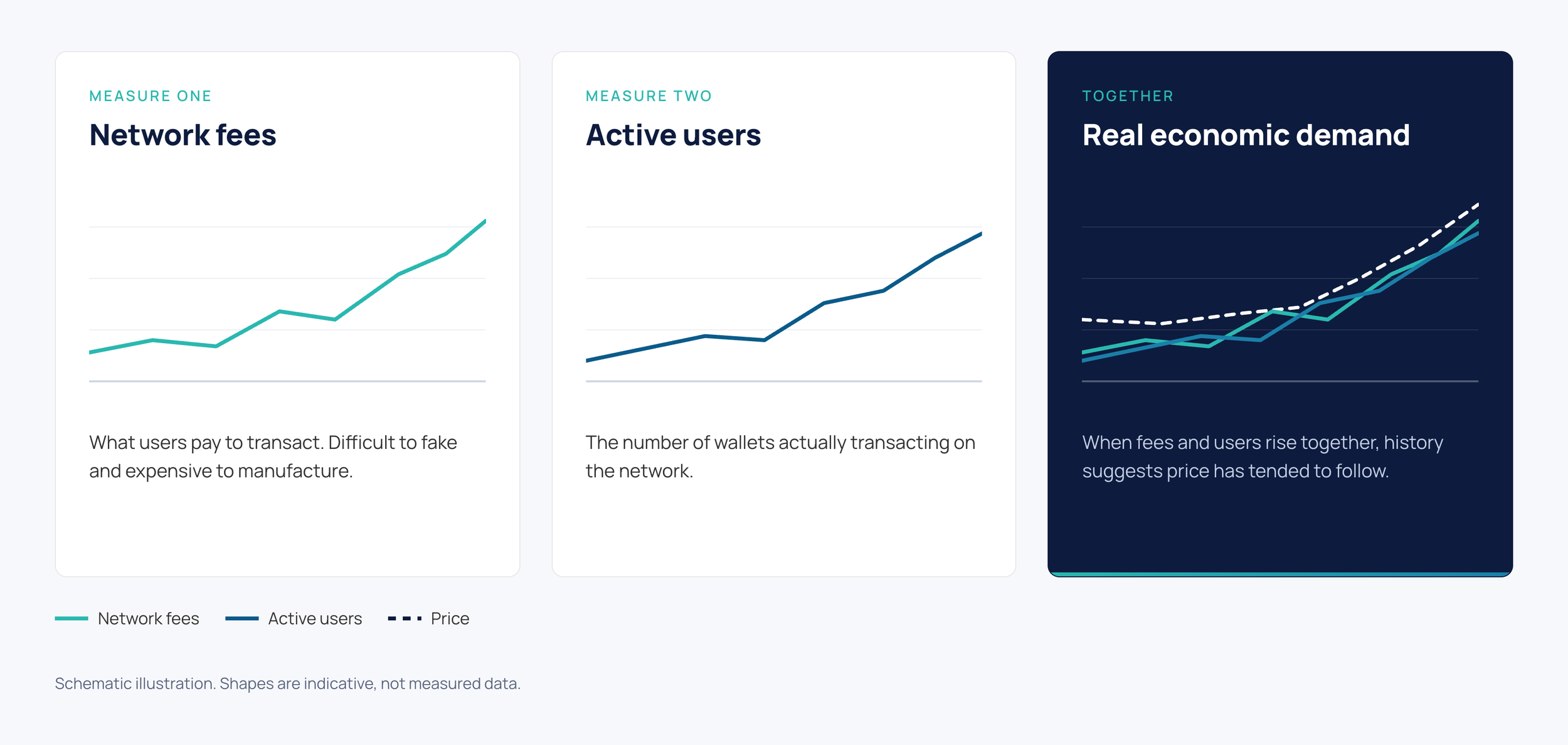 MEASURE ONE

Network fees

What users pay to transact. Difficult to fake and expensive to manufacture.

MEASURE TWO

Active users

The number of wallets actually transacting on the network.

TOGETHER

Real economic demand

When fees and users rise together, history suggests price has tended to follow.

Network fees Active users Price

Schematic illustration. Shapes are indicative, not measured data.